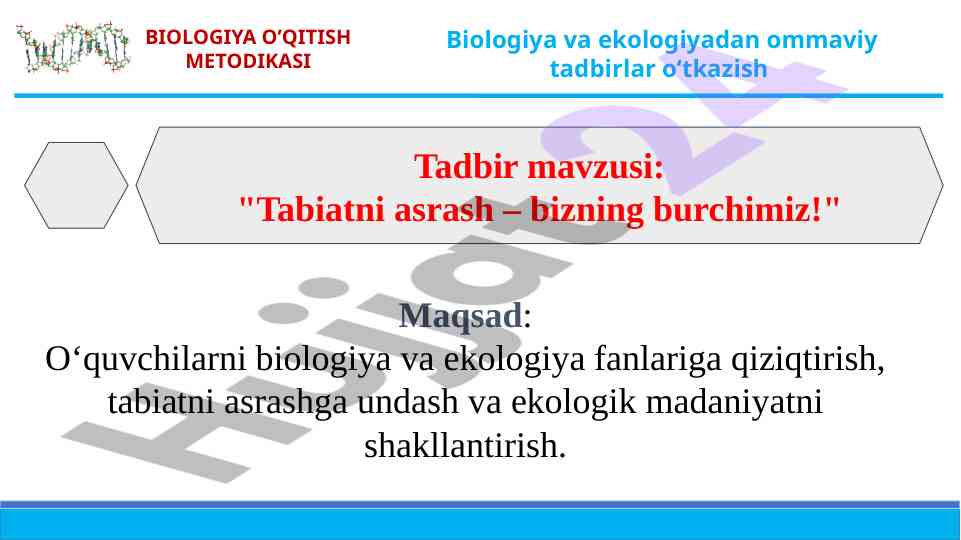 BIOLOGIYA O‘QITISH METODIKASI

Biologiya va ekologiyadan ommaviy tadbirlar o‘tkazish

Tadbir mavzusi:
"Tabiatni asrash – bizning burchimiz!"

Maqsad:
O‘quvchilarni biologiya va ekologiya fanlariga qiziqtirish, tabiatni asrashga undash va ekologik madaniyatni shakllantirish.

Hujjat24